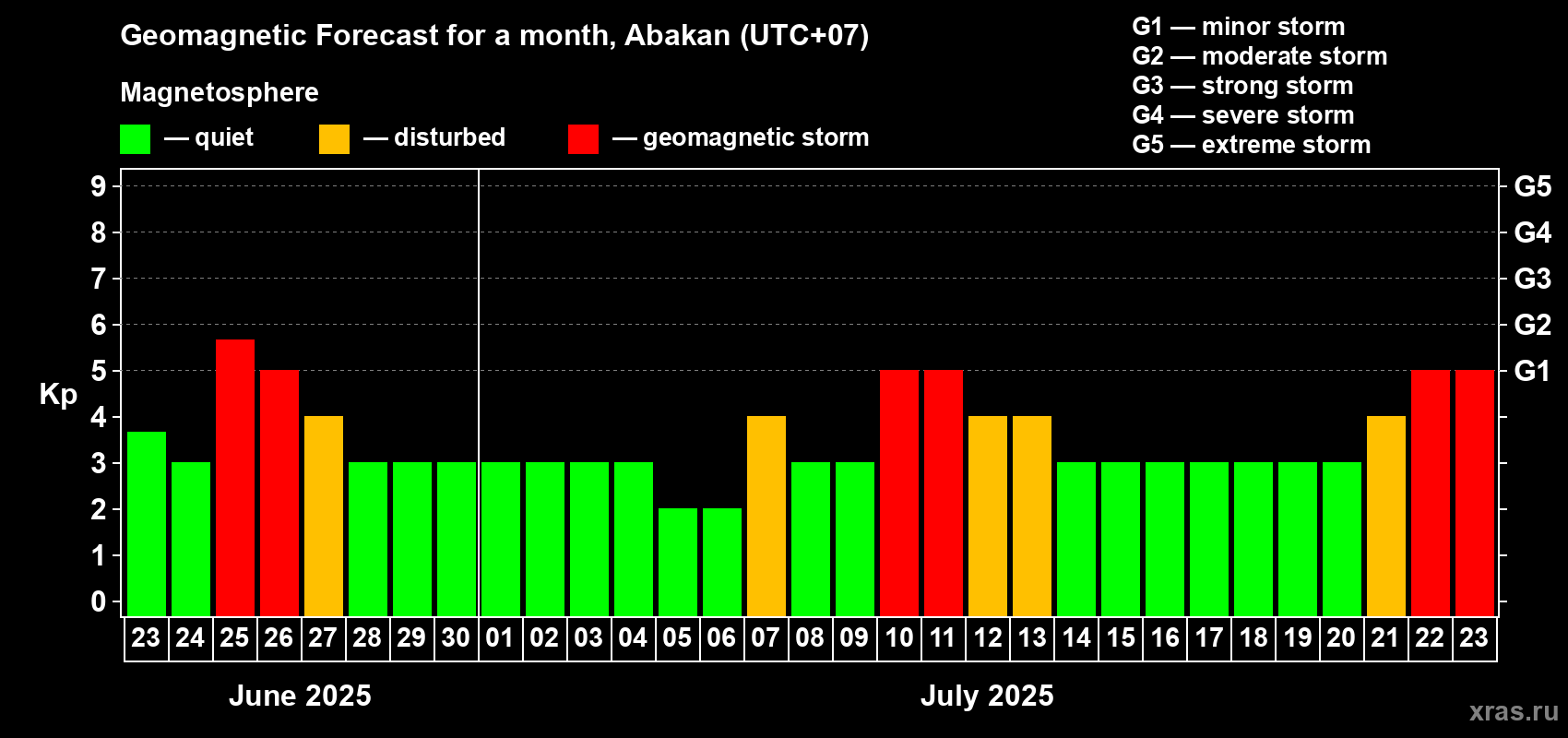 Geomagnetic Forecast for a month, Abakan (UTC+07)

Magnetosphere

— quiet — disturbed — geomagnetic storm

G1 — minor storm
G2 — moderate storm
G3 — strong storm
G4 — severe storm
G5 — extreme storm

Kp

9 8 7 6 5 4 3 2 1 0

G5 G4 G3 G2 G1

23 24 25 26 27 28 29 30 01 02 03 04 05 06 07 08 09 10 11 12 13 14 15 16 17 18 19 20 21 22 23

June 2025

July 2025

xras.ru